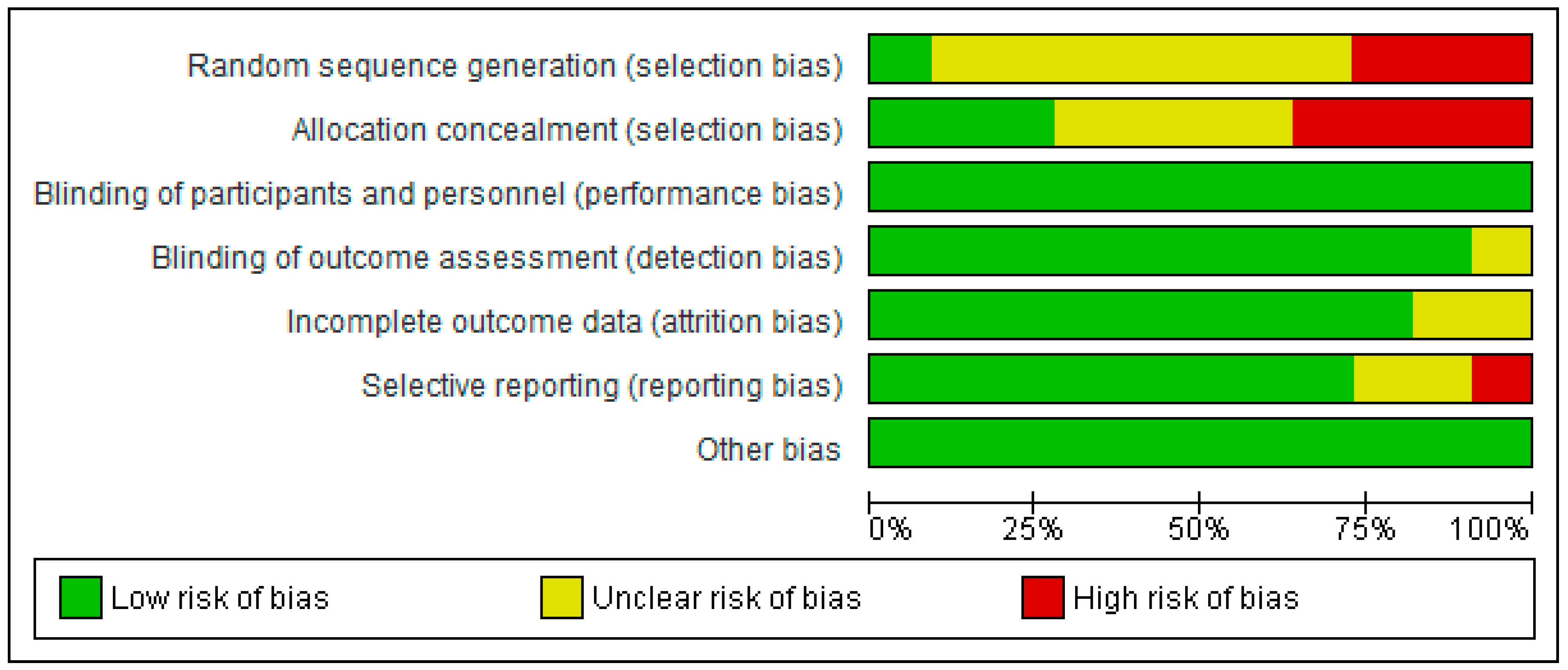 Random sequence generation (selection bias)
Allocation concealment (selection bias)
Blinding of participants and personnel (performance bias)
Blinding of outcome assessment (detection bias)
Incomplete outcome data (attrition bias)
Selective reporting (reporting bias)
Other bias

0% 25% 50% 75% 100%

Low risk of bias
Unclear risk of bias
High risk of bias